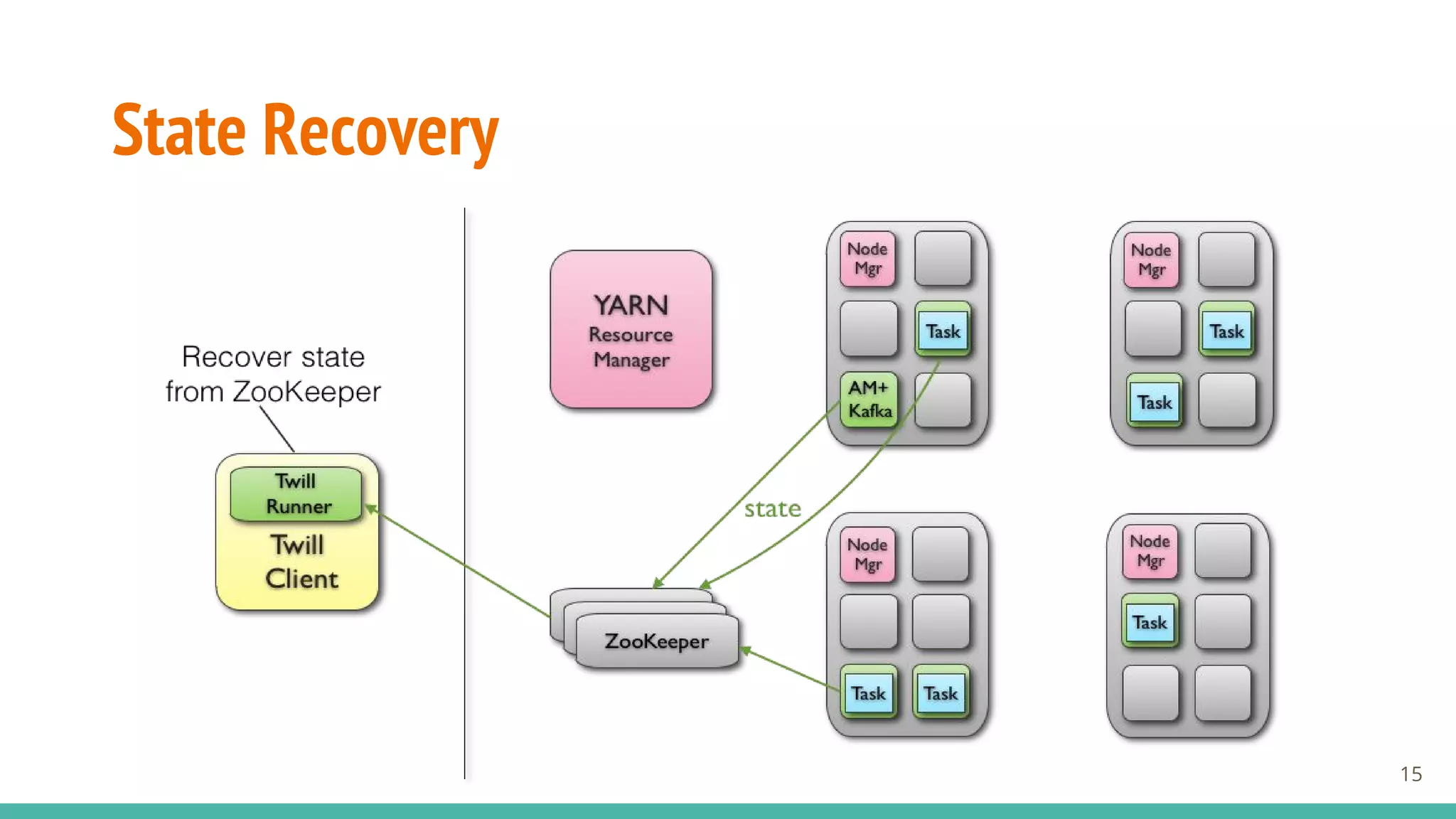 State Recovery

Recover state from ZooKeeper

Twill Runner

Twill Client

YARN Resource Manager

Node Mgr

Task

AM+ Kafka

Node Mgr

Task

Task

state

ZooKeeper

Node Mgr

Task

Task

Node Mgr

Task

15